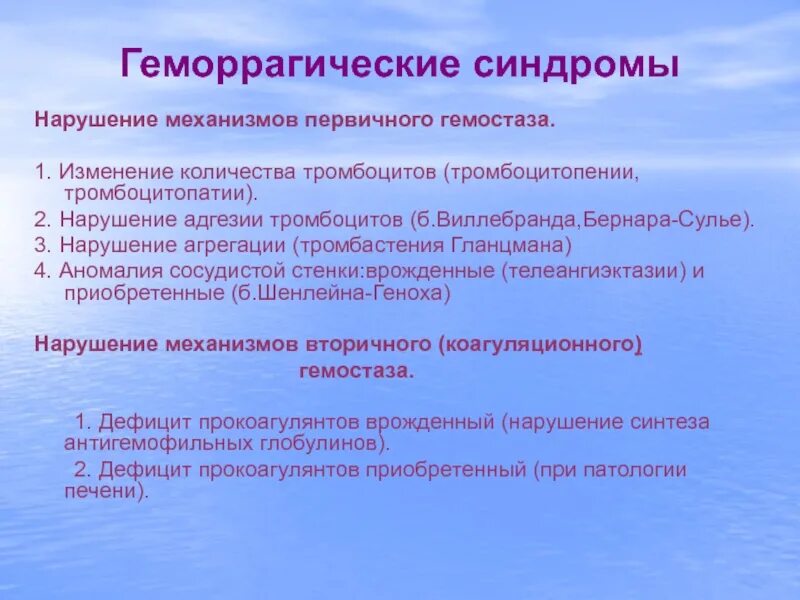 Геморрагические синдромы

Нарушение механизмов первичного гемостаза.

1. Изменение количества тромбоцитов (тромбоцитопении, тромбоцитопатии).
2. Нарушение адгезии тромбоцитов (б.Виллебранда,Бернара-Сулье).
3. Нарушение агрегации (тромбастения Гланцмана)
4. Аномалия сосудистой стенки:врожденные (телеангиэктазии) и приобретенные (б.Шенлейна-Геноха)

Нарушение механизмов вторичного (коагуляционного) гемостаза.

1. Дефицит прокоагулянтов врожденный (нарушение синтеза антигемофильных глобулинов).
2. Дефицит прокоагулянтов приобретенный (при патологии печени).